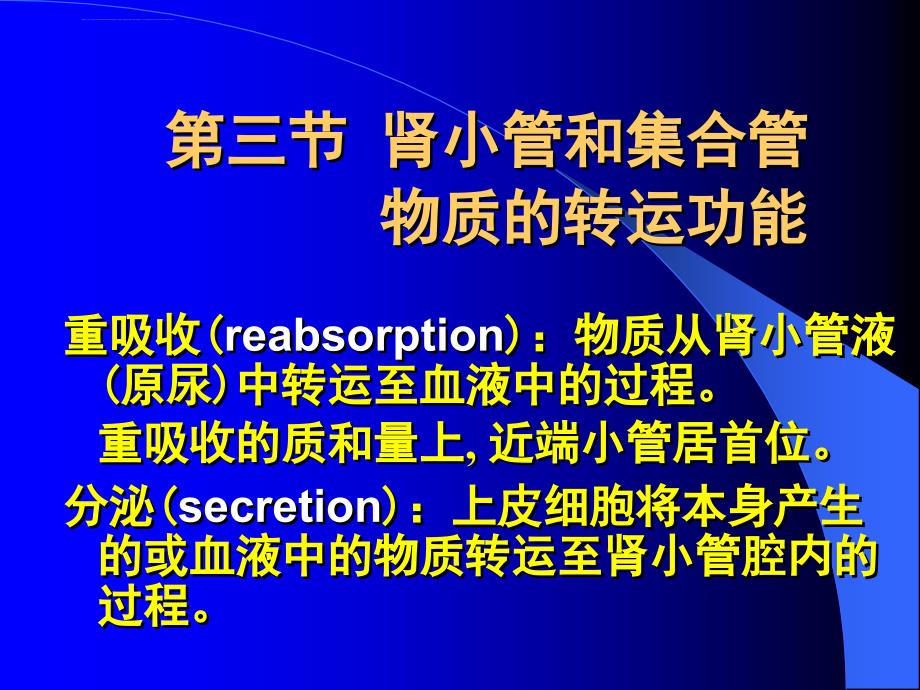 第三节 肾小管和集合管物质的转运功能

重吸收（reabsorption）：物质从肾小管液（原尿）中转运至血液中的过程。

重吸收的质和量上, 近端小管居首位。

分泌（secretion）：上皮细胞将本身产生的或血液中的物质转运至肾小管腔内的过程。